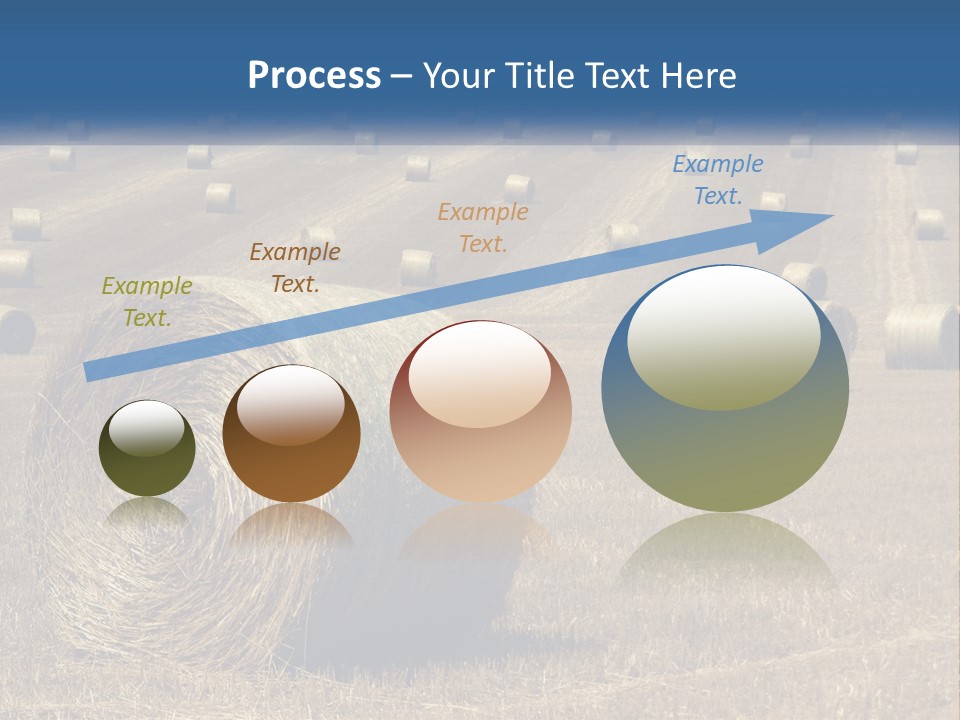 Process – Your Title Text Here

Example Text.

Example Text.

Example Text.

Example Text.